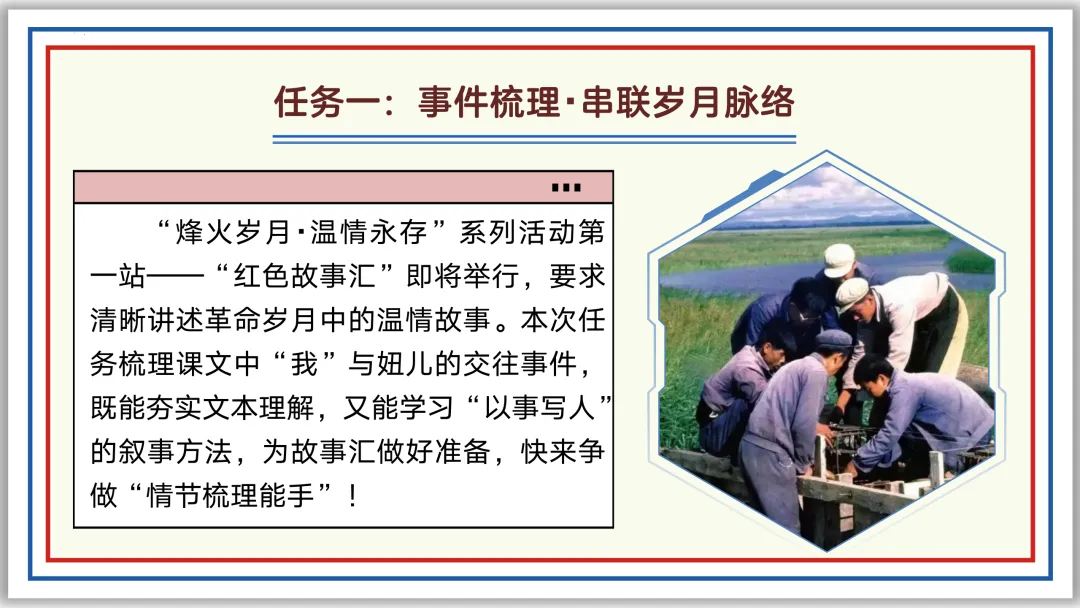 任务一：事件梳理·串联岁月脉络

“烽火岁月·温情永存”系列活动第一站——“红色故事汇”即将举行，要求清晰讲述革命岁月中的温情故事。本次任务梳理课文中“我”与妞儿的交往事件，既能夯实文本理解，又能学习“以事写人”的叙事方法，为故事汇做好准备，快来争做“情节梳理能手”！